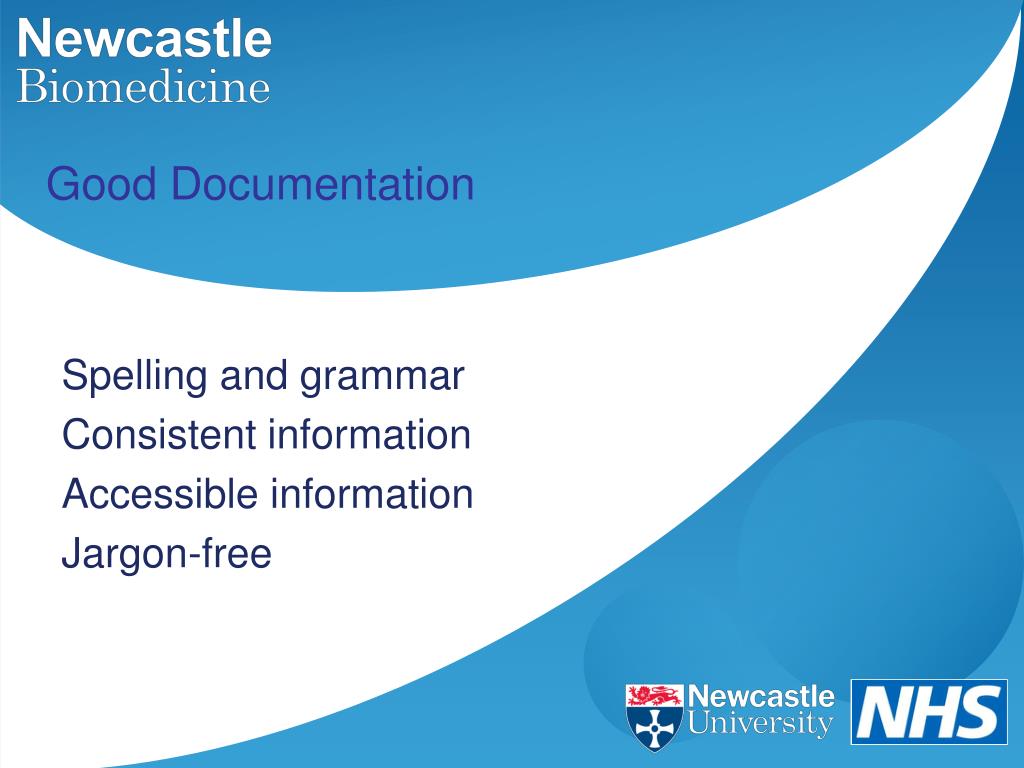 Newcastle
Biomedicine

Good Documentation

Spelling and grammar
Consistent information
Accessible information
Jargon-free

Newcastle
University

NHS